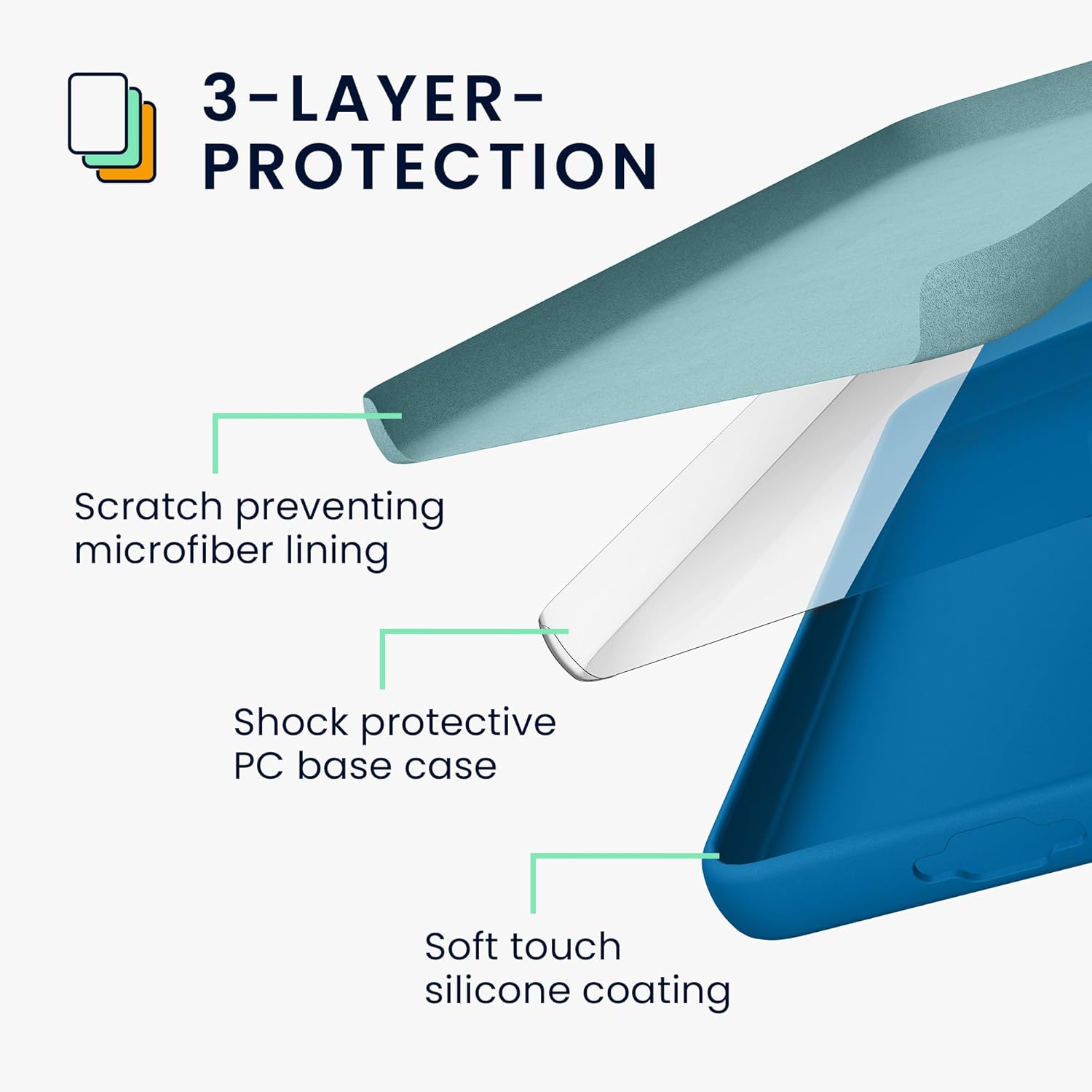 3-LAYER-PROTECTION

Scratch preventing microfiber lining

Shock protective PC base case

Soft touch silicone coating